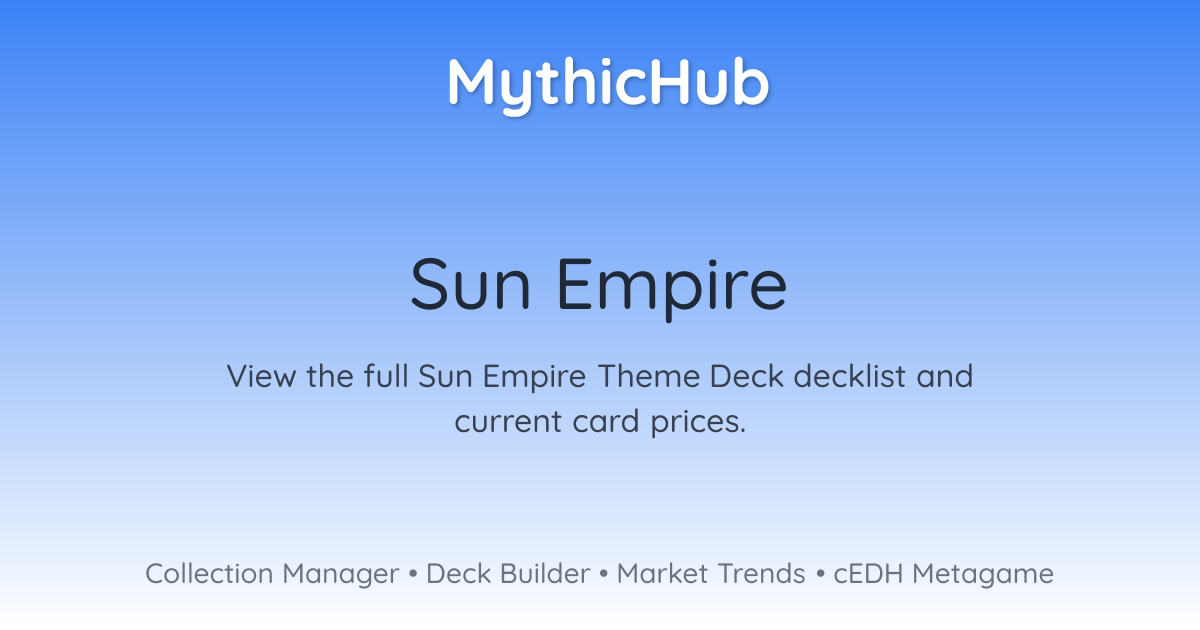 MythicHub

Sun Empire

View the full Sun Empire Theme Deck decklist and current card prices.

Collection Manager • Deck Builder • Market Trends • cEDH Metagame